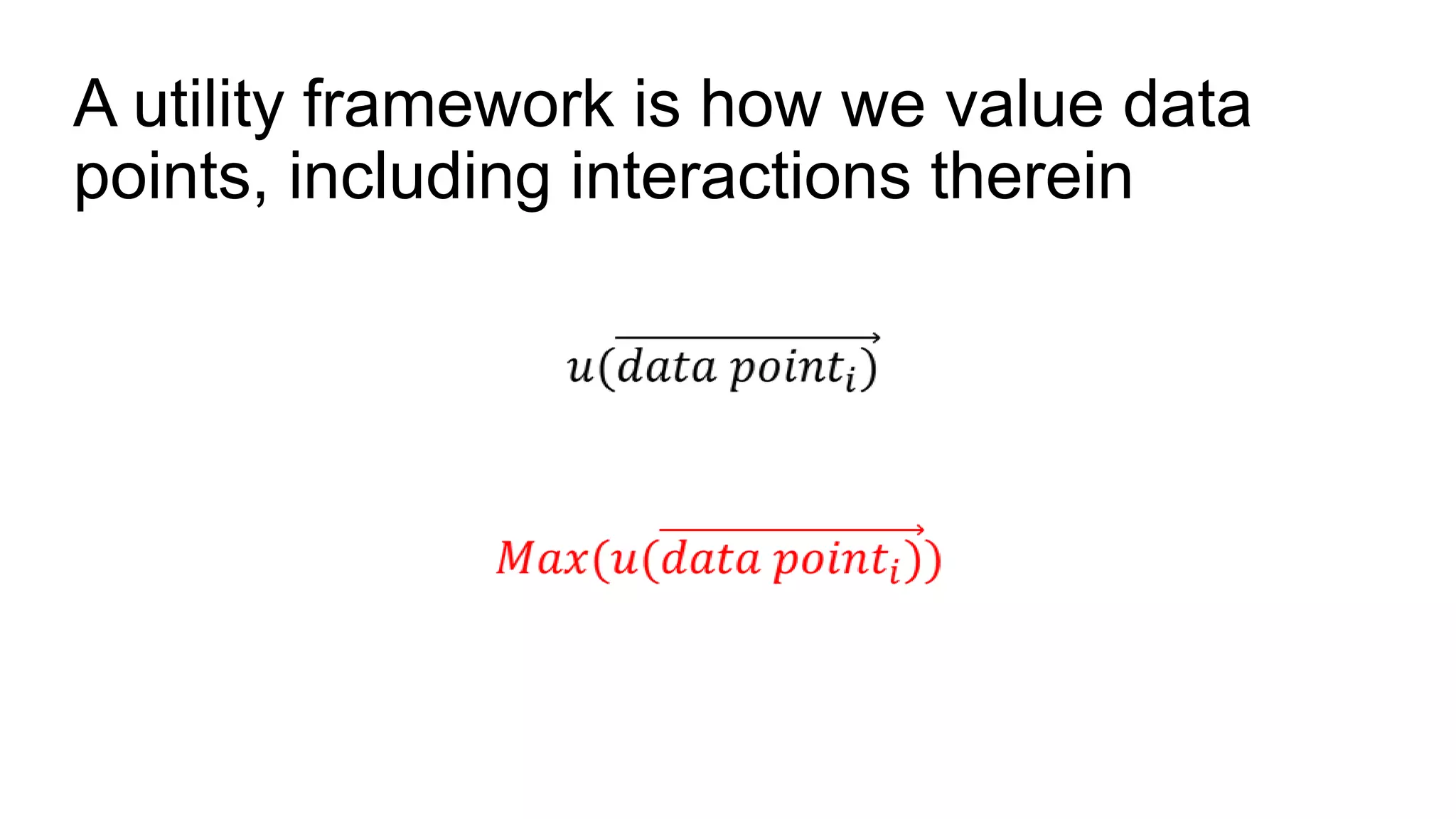 A utility framework is how we value data points, including interactions therein

$u(\overrightarrow{data\ point_i})$

$Max(u(\overrightarrow{data\ point_i}))$